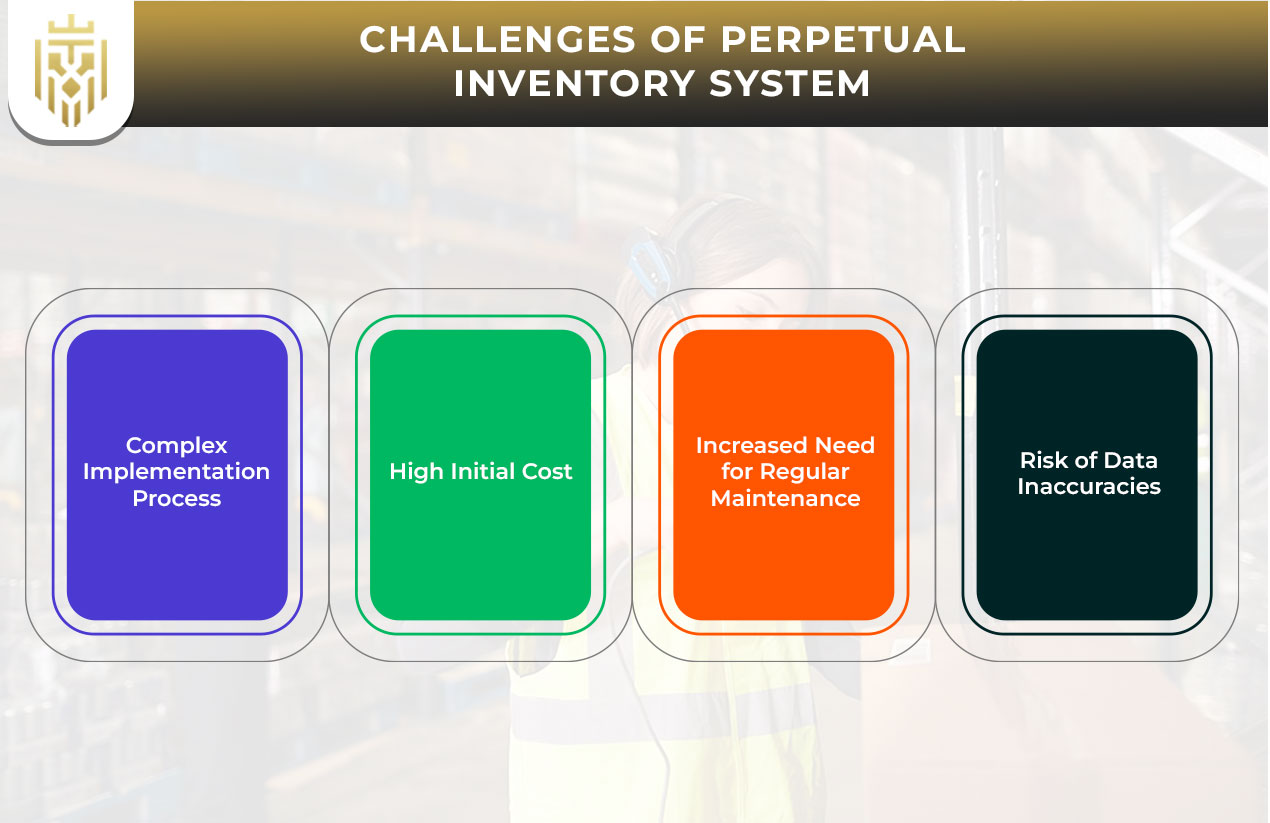 CHALLENGES OF PERPETUAL INVENTORY SYSTEM

Complex Implementation Process

High Initial Cost

Increased Need for Regular Maintenance

Risk of Data Inaccuracies